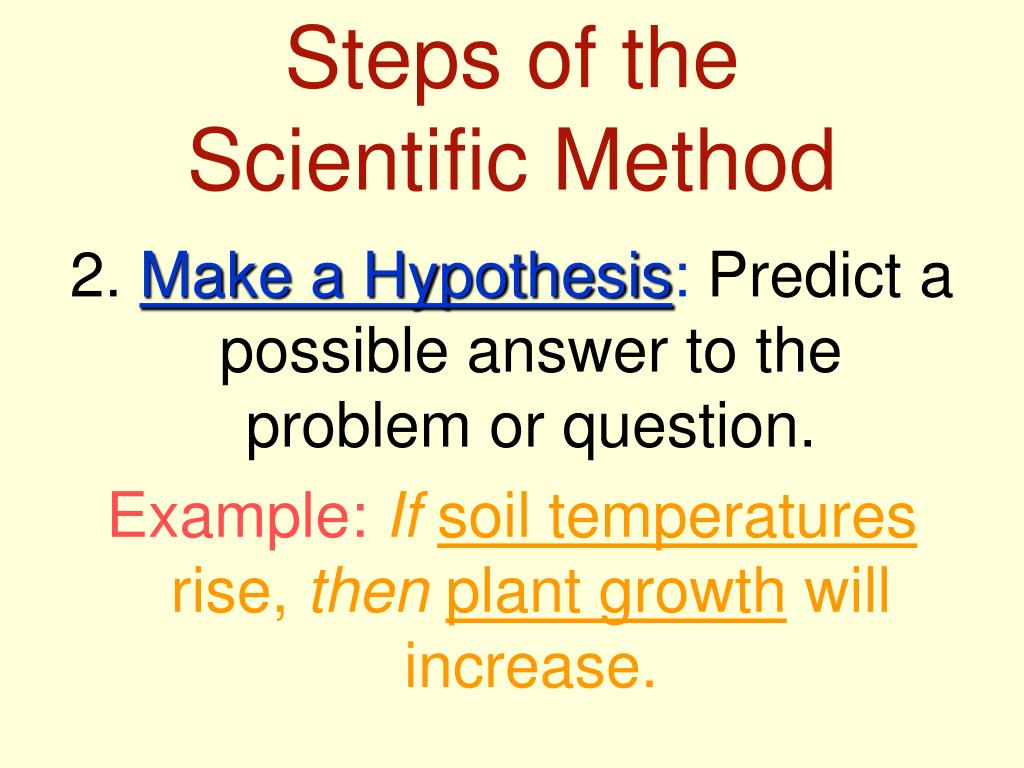 Steps of the Scientific Method

2. Make a Hypothesis: Predict a possible answer to the problem or question.

Example: If soil temperatures rise, then plant growth will increase.